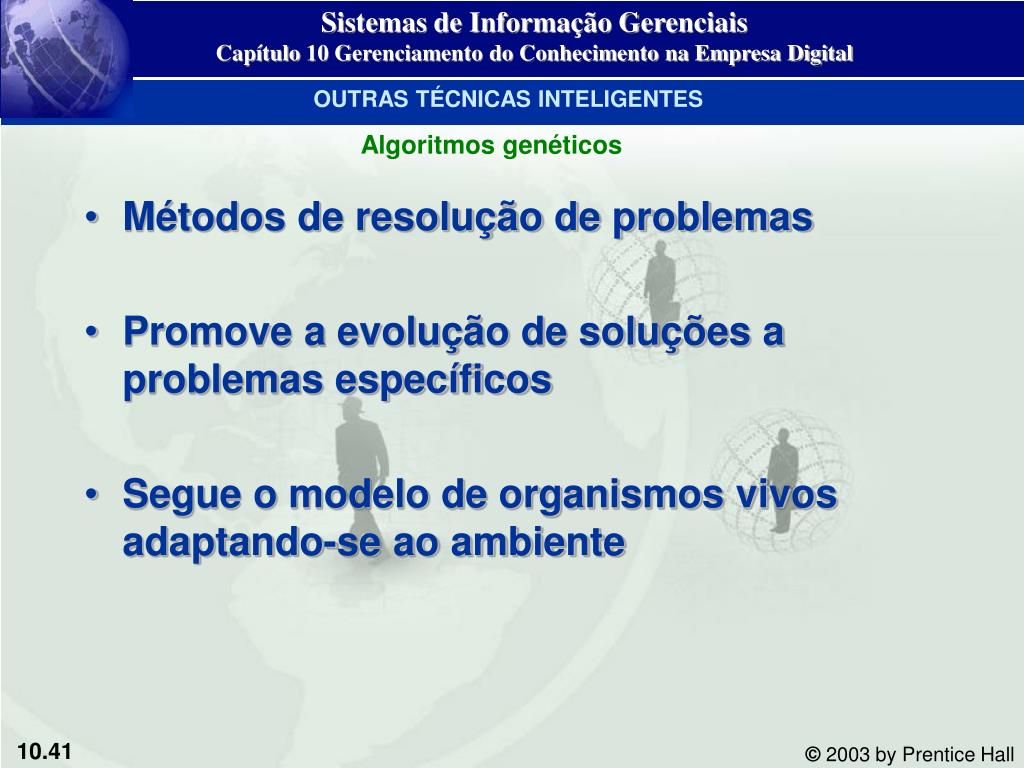 Sistemas de Informação Gerenciais
Capítulo 10 Gerenciamento do Conhecimento na Empresa Digital

OUTRAS TÉCNICAS INTELIGENTES

Algoritmos genéticos

• Métodos de resolução de problemas

• Promove a evolução de soluções a problemas específicos

• Segue o modelo de organismos vivos adaptando-se ao ambiente

10.41

© 2003 by Prentice Hall